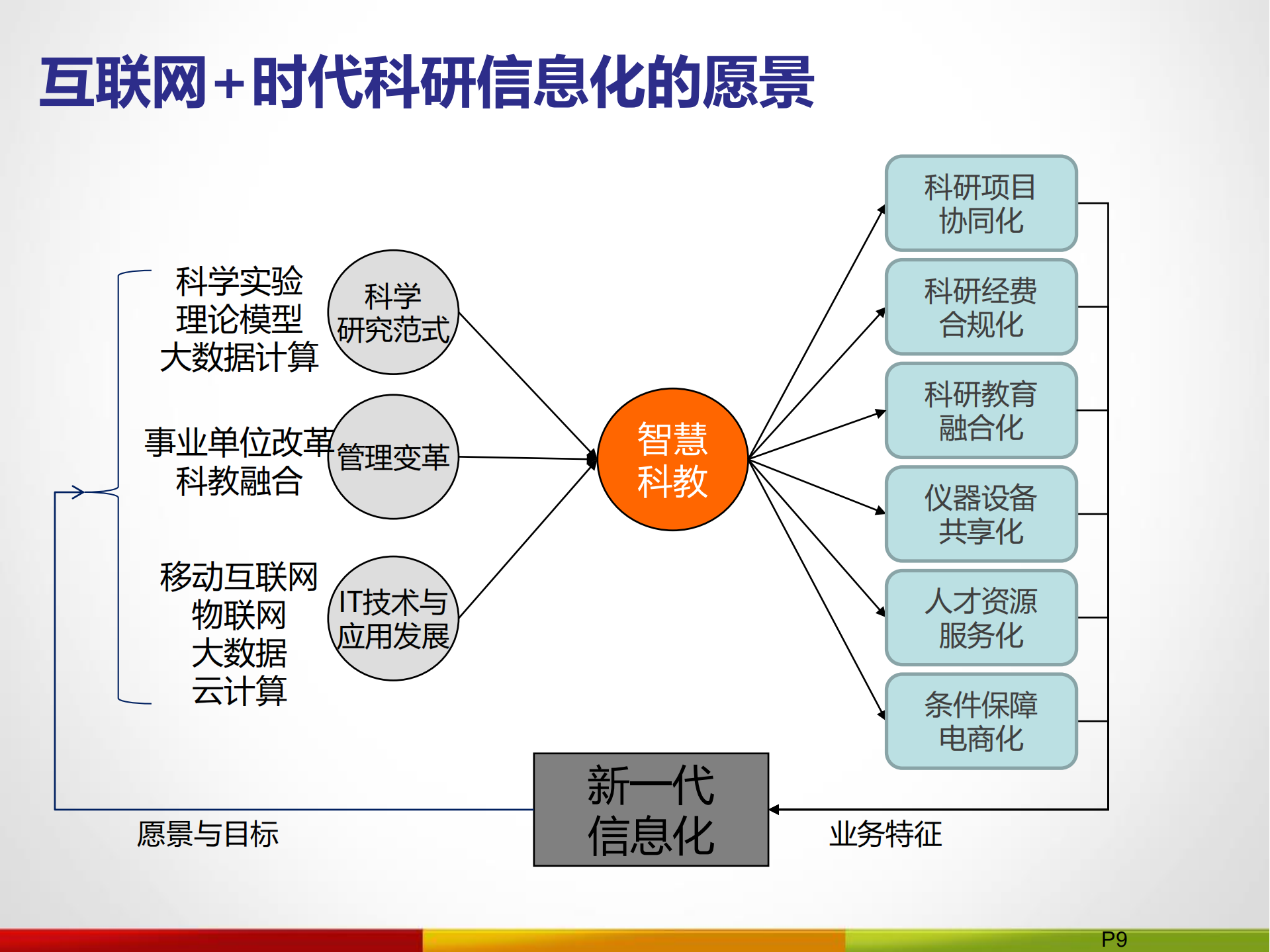 互联网+时代科研信息化的愿景

科学实验
理论模型
大数据计算

科学
研究范式

事业单位改革
科教融合

管理变革

移动互联网
物联网
大数据
云计算

IT技术与
应用发展

智慧
科教

科研项目
协同化

科研经费
合规化

科研教育
融合化

仪器设备
共享化

人才资源
服务化

条件保障
电商化

新一代
信息化

愿景与目标

业务特征

P9